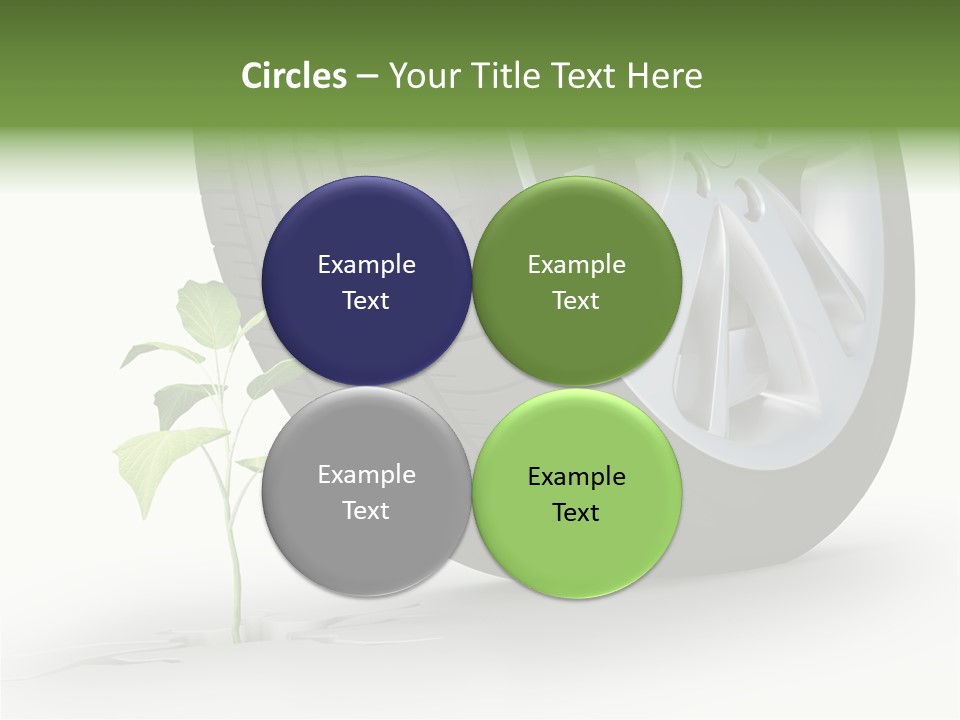 Circles – Your Title Text Here

Example Text

Example Text

Example Text

Example Text